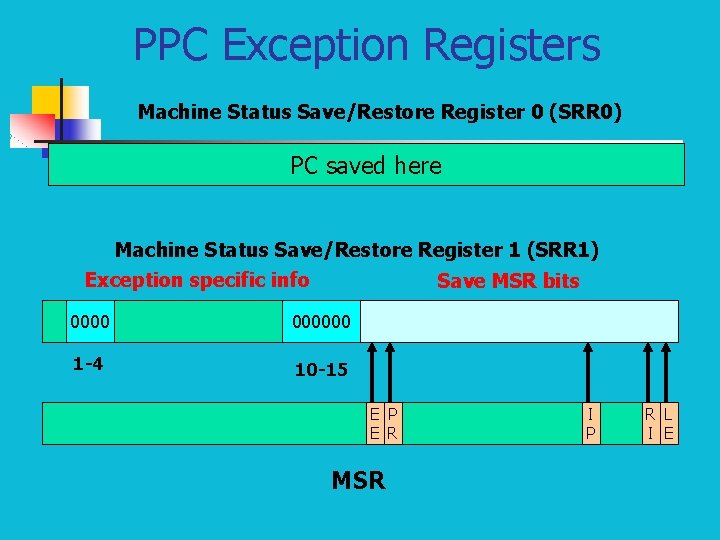 PPC Exception Registers

Machine Status Save/Restore Register 0 (SRR0)

PC saved here

Machine Status Save/Restore Register 1 (SRR1)

Exception specific info

Save MSR bits

0000

000000

1-4

10-15

EE

PR

IP

RI

LE

MSR